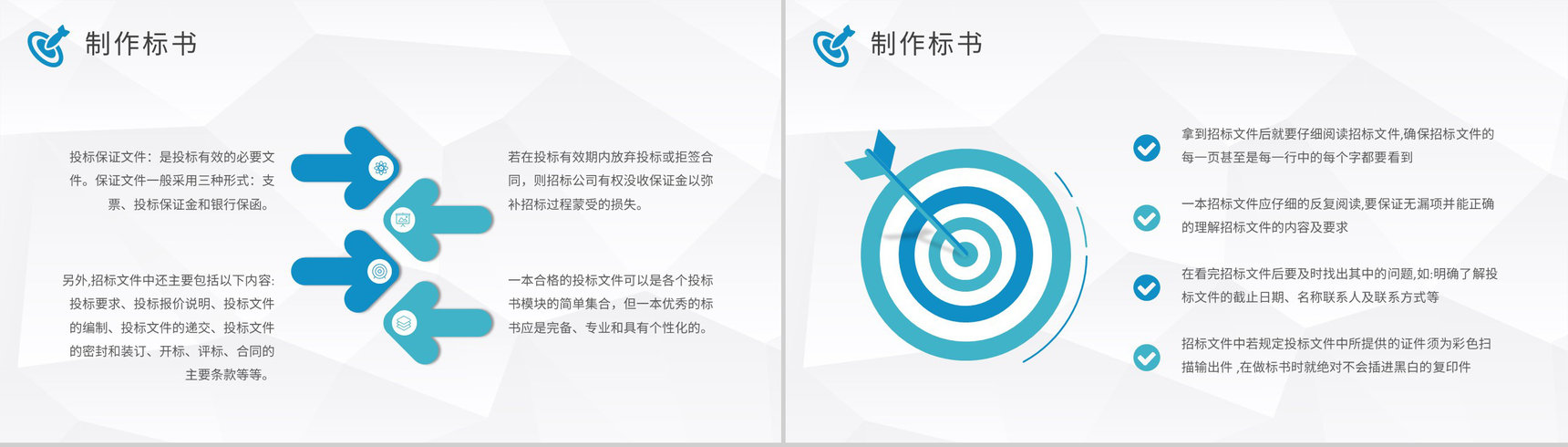 制作标书

投标保证文件：是投标有效的必要文件。保证文件一般采用三种形式：支票、投标保证金和银行保函。

另外,招标文件中还主要包括以下内容:投标要求、投标报价说明、投标文件的编制、投标文件的递交、投标文件的密封和装订、开标、评标、合同的主要条款等等。

若在投标有效期内放弃投标或拒签合同，则招标公司有权没收保证金以弥补招标过程蒙受的损失。

一本合格的投标文件可以是各个投标书模块的简单集合，但一本优秀的标书应是完备、专业和具有个性化的。

制作标书

拿到招标文件后就要仔细阅读招标文件,确保招标文件的每一页甚至是每一行中的每个字都要看到

一本招标文件应仔细的反复阅读,要保证无漏项并能正确的理解招标文件的内容及要求

在看完招标文件后要及时找出其中的问题,如:明确了解投标文件的截止日期、名称联系人及联系方式等

招标文件中若规定投标文件中所提供的证件须为彩色扫描输出件 ,在做标书时就绝对不会插进黑白的复印件